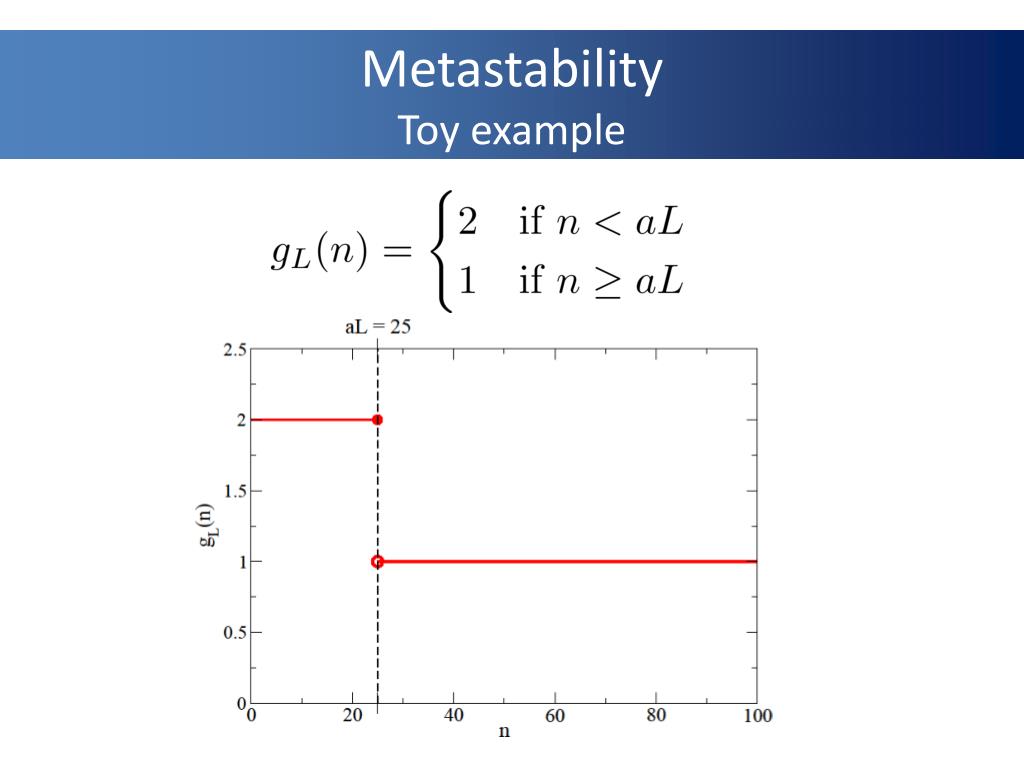 Metastability
Toy example

$g_L(n) = \begin{cases} 2 & \text{if } n < aL \\ 1 & \text{if } n \geq aL \end{cases}$

aL = 25

2.5
2
1.5
1
0.5
0
$g_L(n)$
0
20
40
60
80
100
n